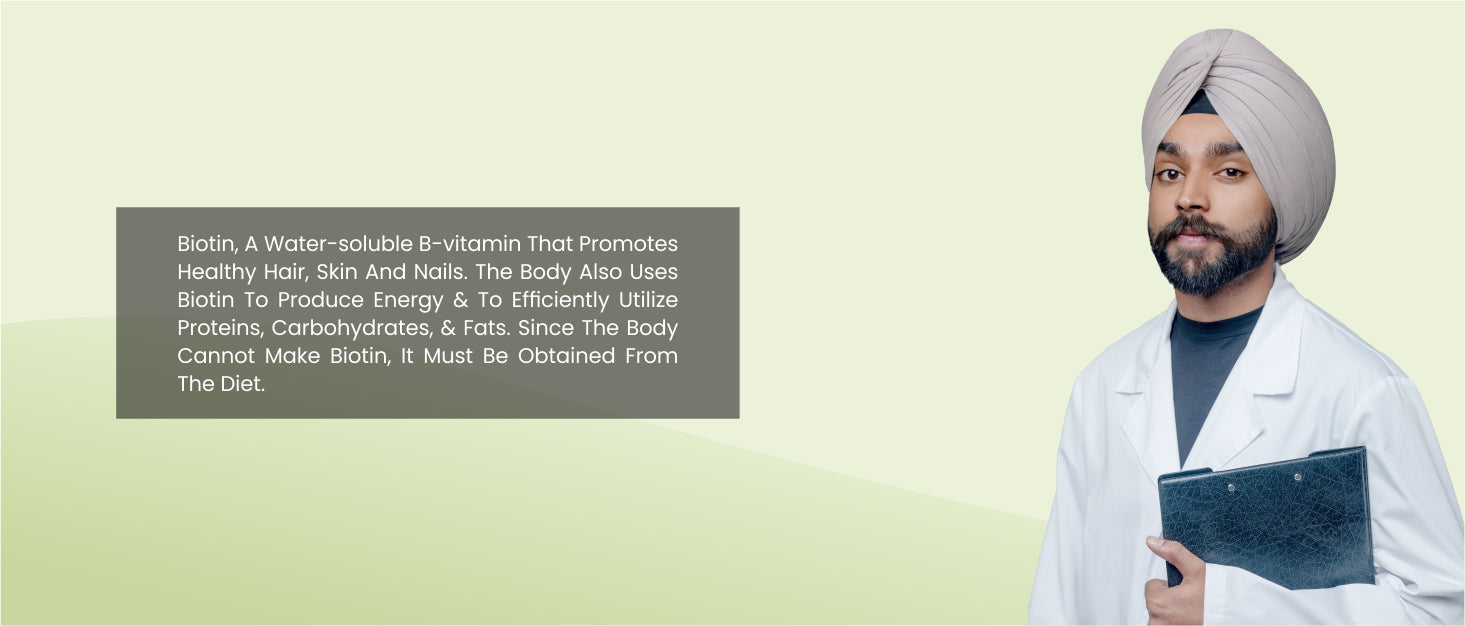 Biotin, A Water-soluble B-vitamin That Promotes Healthy Hair, Skin And Nails. The Body Also Uses Biotin To Produce Energy & To Efficiently Utilize Proteins, Carbohydrates, & Fats. Since The Body Cannot Make Biotin, It Must Be Obtained From The Diet.